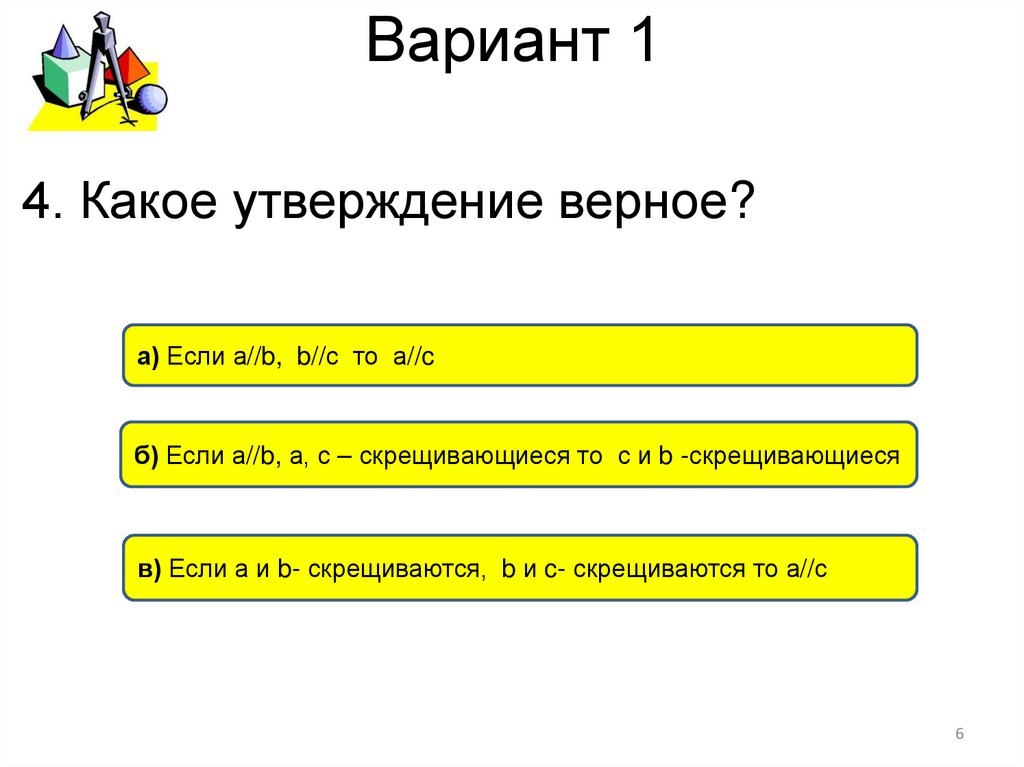 Вариант 1

4. Какое утверждение верное?

а) Если a//b, b//c то a//c

б) Если a//b, a, c – скрещивающиеся то c и b -скрещивающиеся

в) Если a и b- скрещиваются, b и c- скрещиваются то a//c

6